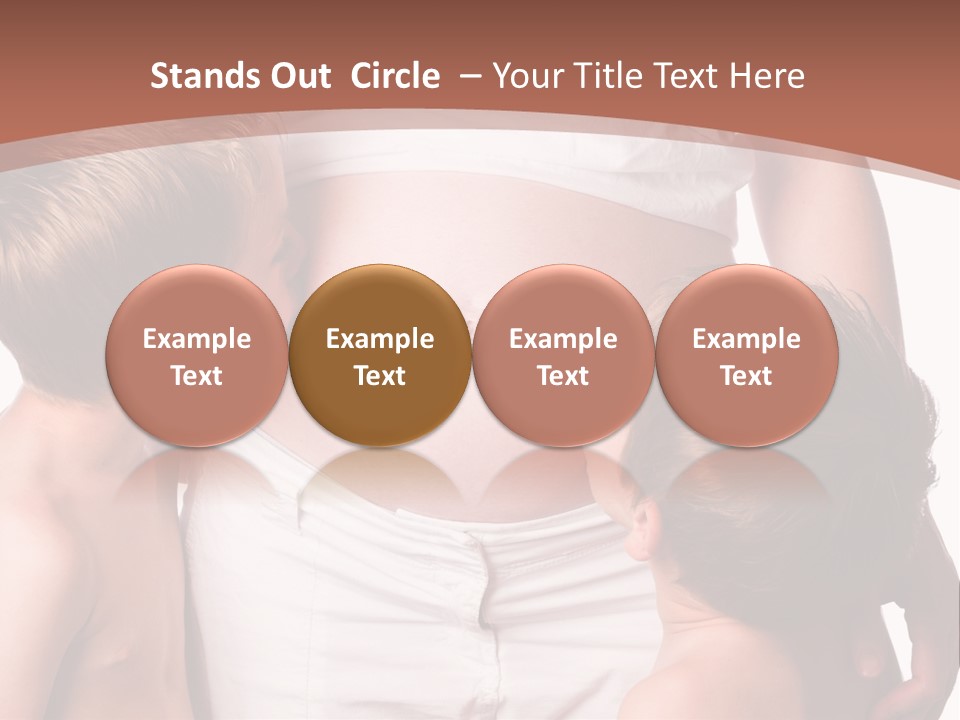 Stands Out Circle – Your Title Text Here

Example Text

Example Text

Example Text

Example Text